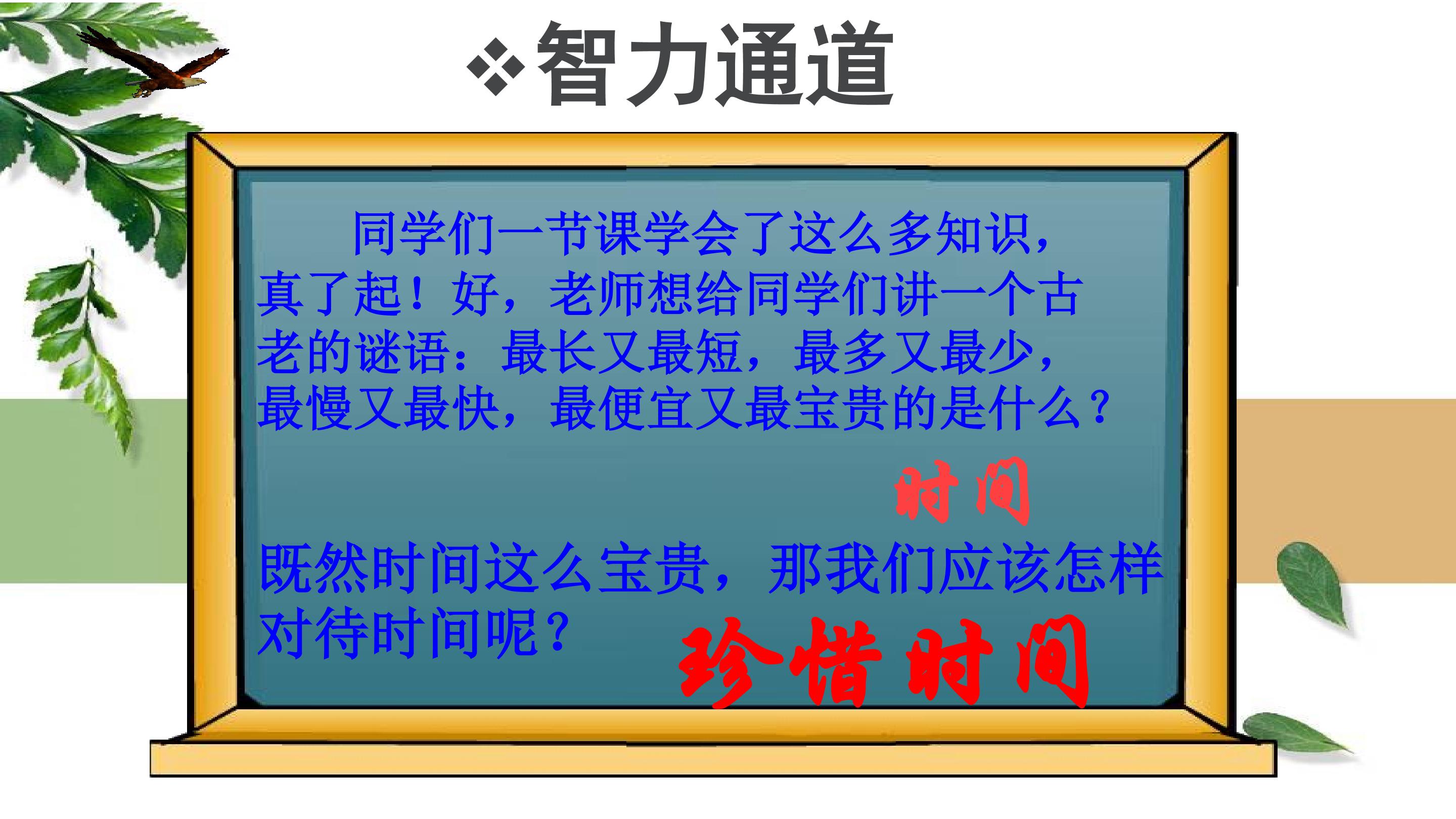 ❖智力通道

同学们一节课学会了这么多知识，真了起！好，老师想给同学们讲一个古老的谜语：最长又最短，最多又最少，最慢又最快，最便宜又最宝贵的是什么？

时间

既然时间这么宝贵，那我们应该怎样对待时间呢？

珍惜时间